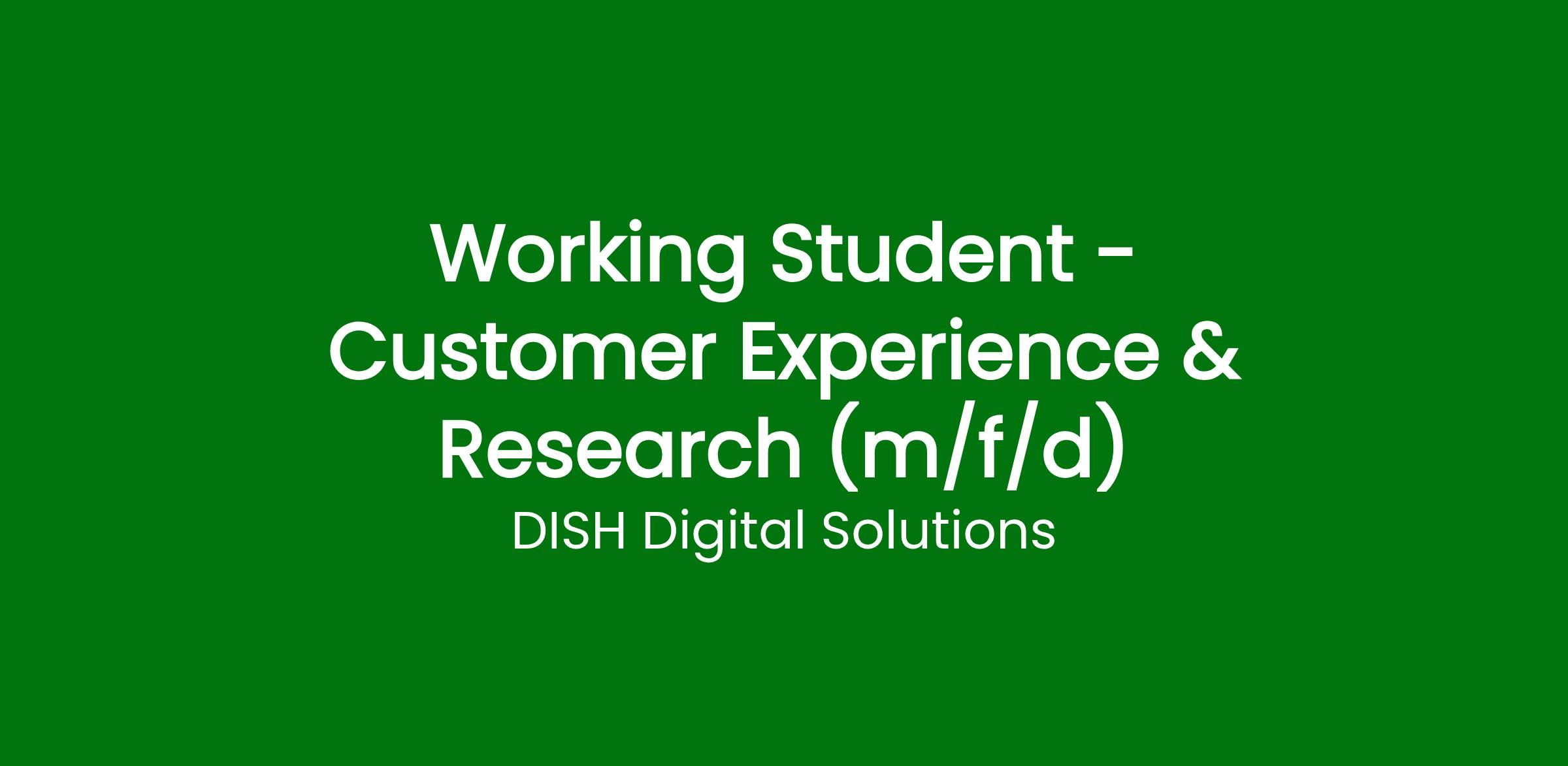 Working Student - Customer Experience & Research (m/f/d)

DISH Digital Solutions